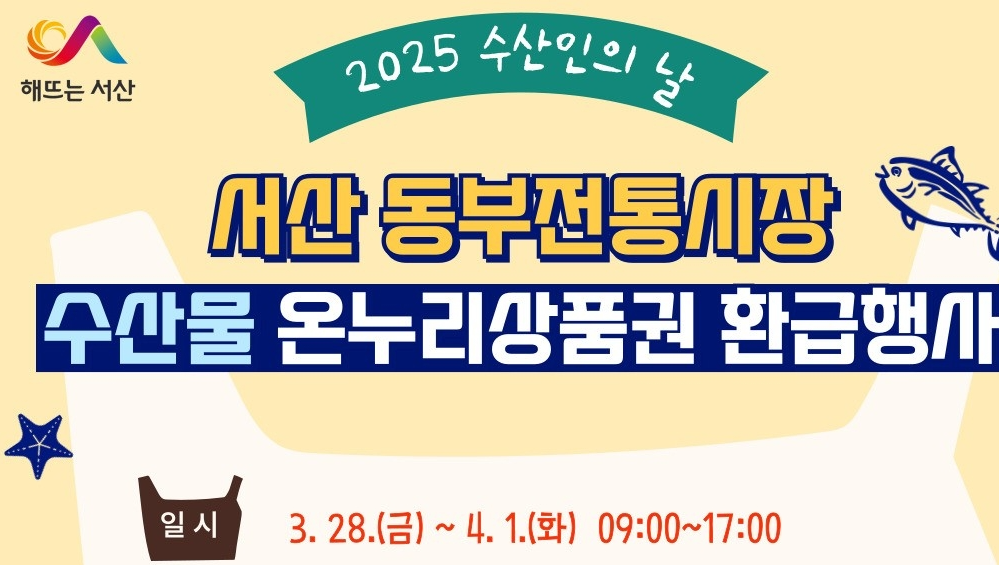 해뜨는 서산

2025 수산인의 날

서산 동부전통시장

수산물 온누리상품권 환급행사

일시 3. 28.(금) ~ 4. 1.(화) 09:00~17:00